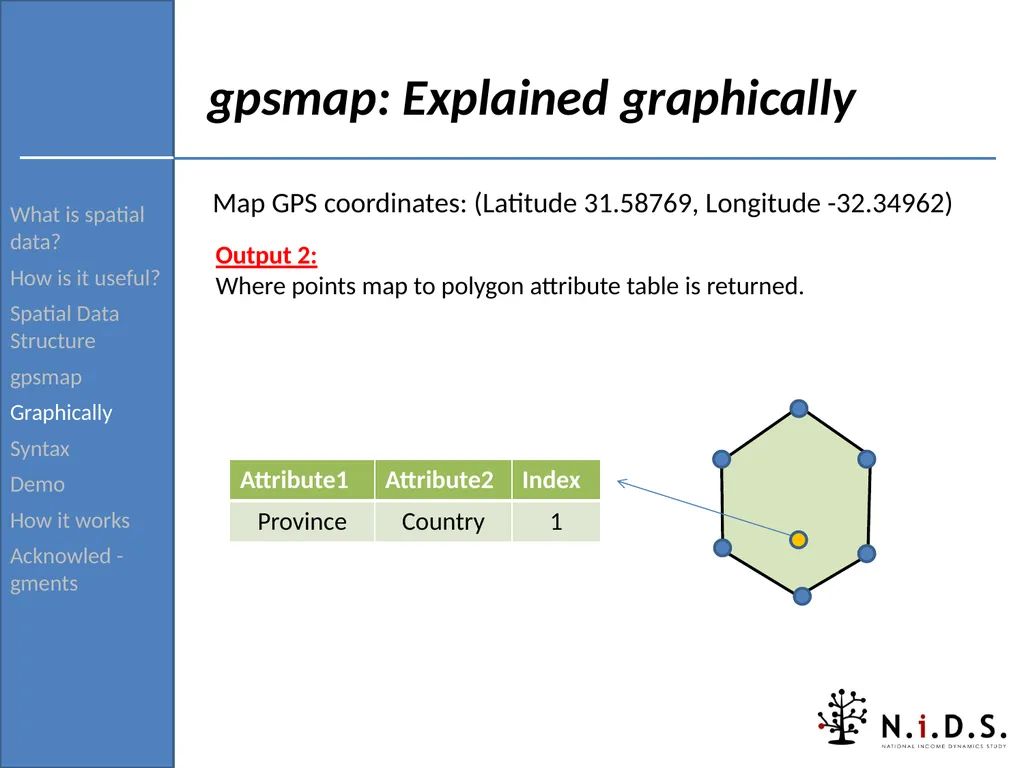 gpsmap: Explained graphically

What is spatial data?
How is it useful?
Spatial Data Structure
gpsmap
Graphically
Syntax
Demo
How it works
Acknowled - gments

Map GPS coordinates: (Latitude 31.58769, Longitude -32.34962)

Output 2:
Where points map to polygon attribute table is returned.

| Attribute1 | Attribute2 | Index |
|---|---|---|
| Province | Country | 1 |

N.i.D.S.
NATIONAL INCOME DYNAMICS STUDY